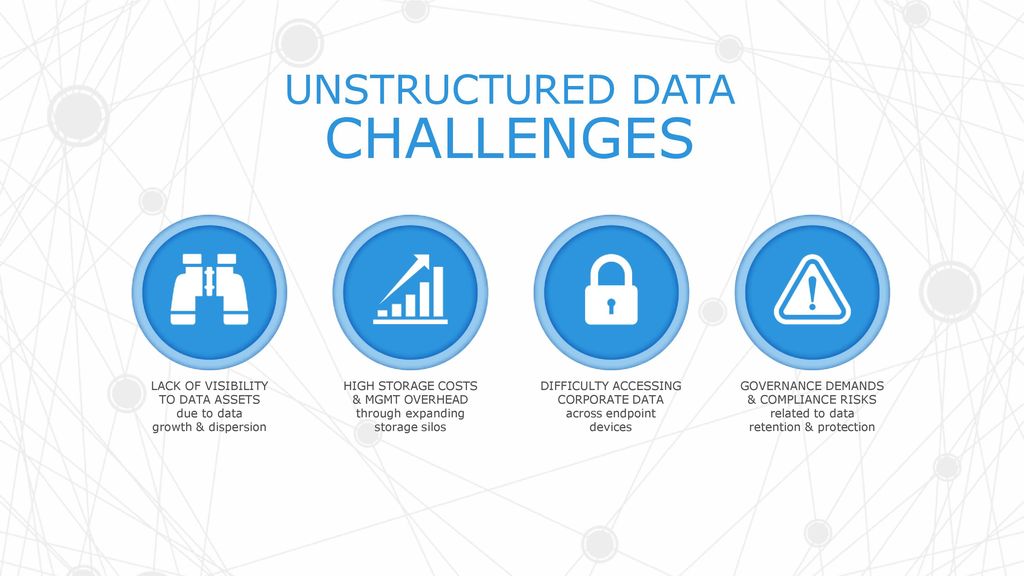 UNSTRUCTURED DATA
CHALLENGES

LACK OF VISIBILITY TO DATA ASSETS
due to data growth & dispersion

HIGH STORAGE COSTS & MGMT OVERHEAD
through expanding storage silos

DIFFICULTY ACCESSING CORPORATE DATA
across endpoint devices

GOVERNANCE DEMANDS & COMPLIANCE RISKS
related to data retention & protection